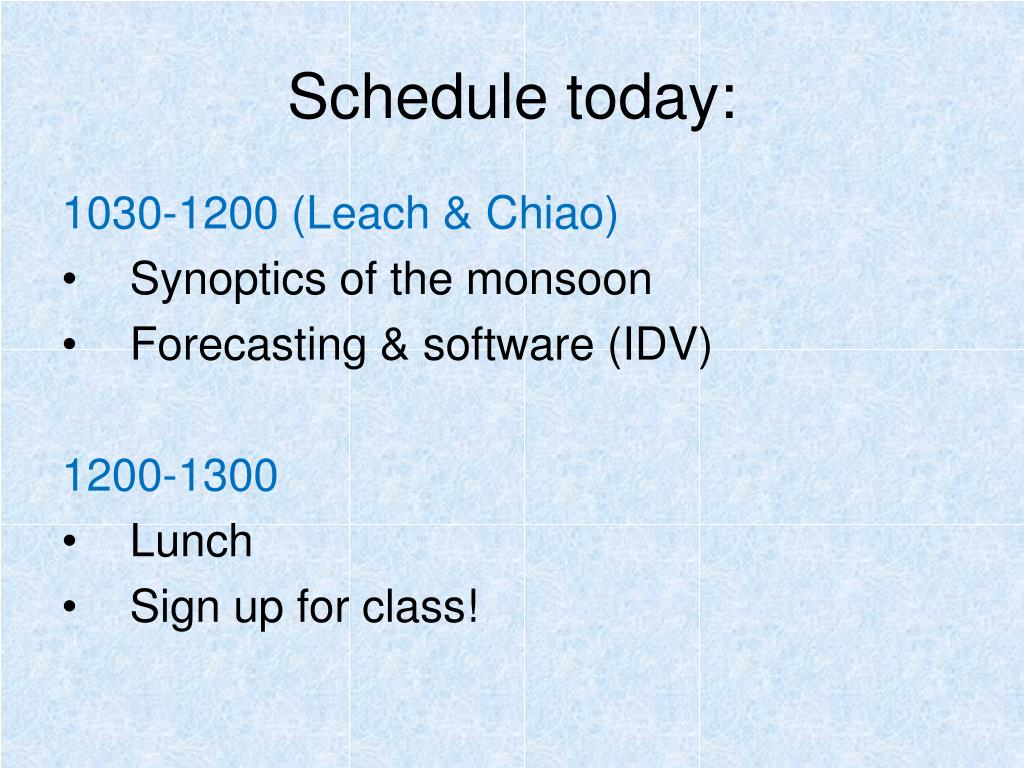 Schedule today:

1030-1200 (Leach & Chiao)
• Synoptics of the monsoon
• Forecasting & software (IDV)

1200-1300
• Lunch
• Sign up for class!